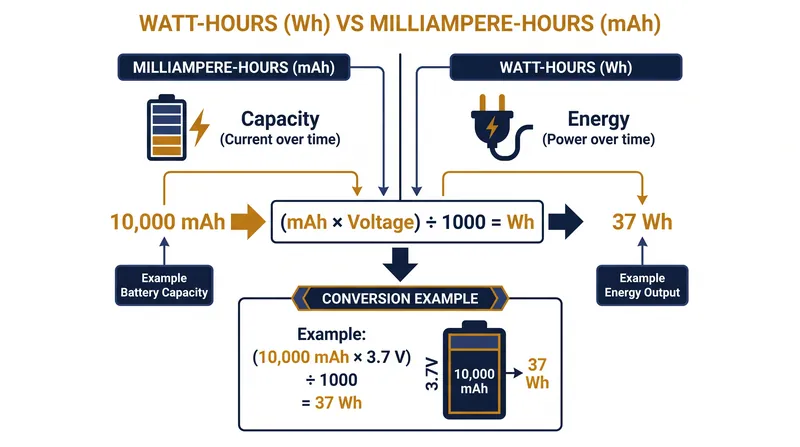 WATT-HOURS (Wh) VS MILLIAMPERE-HOURS (mAh)

MILLIAMPERE-HOURS (mAh)

Capacity
(Current over time)

WATT-HOURS (Wh)

Energy
(Power over time)

10,000 mAh

(mAh × Voltage) ÷ 1000 = Wh

37 Wh

Example
Battery Capacity

Example
Energy Output

CONVERSION EXAMPLE

Example:
(10,000 mAh × 3.7 V)
÷ 1000
= 37 Wh

3.7V

10,000
mAh

37
Wh